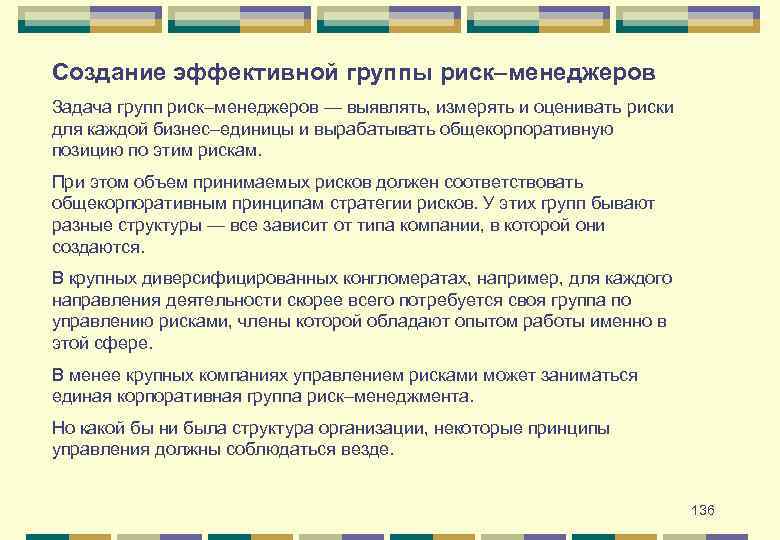 Создание эффективной группы риск–менеджеров

Задача групп риск–менеджеров — выявлять, измерять и оценивать риски для каждой бизнес–единицы и вырабатывать общекорпоративную позицию по этим рискам.

При этом объем принимаемых рисков должен соответствовать общекорпоративным принципам стратегии рисков. У этих групп бывают разные структуры — все зависит от типа компании, в которой они создаются.

В крупных диверсифицированных конгломератах, например, для каждого направления деятельности скорее всего потребуется своя группа по управлению рисками, члены которой обладают опытом работы именно в этой сфере.

В менее крупных компаниях управлением рисками может заниматься единая корпоративная группа риск–менеджмента.

Но какой бы ни была структура организации, некоторые принципы управления должны соблюдаться везде.

136